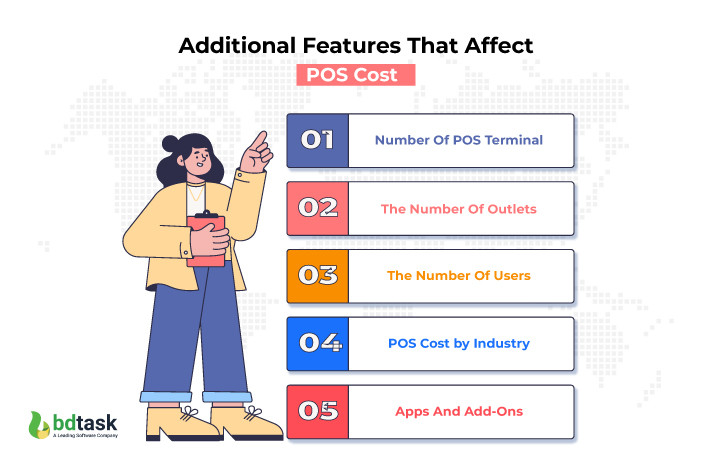 Additional Features That Affect POS Cost

01 Number Of POS Terminal

02 The Number Of Outlets

03 The Number Of Users

04 POS Cost by Industry

05 Apps And Add-Ons

bdtask
A Leading Software Company